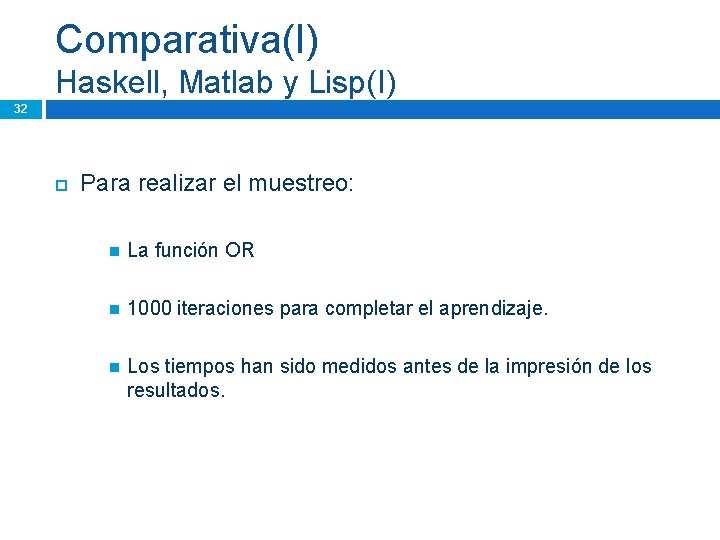 Comparativa(I)
Haskell, Matlab y Lisp(I)

32

Para realizar el muestreo:

La función OR

1000 iteraciones para completar el aprendizaje.

Los tiempos han sido medidos antes de la impresión de los resultados.